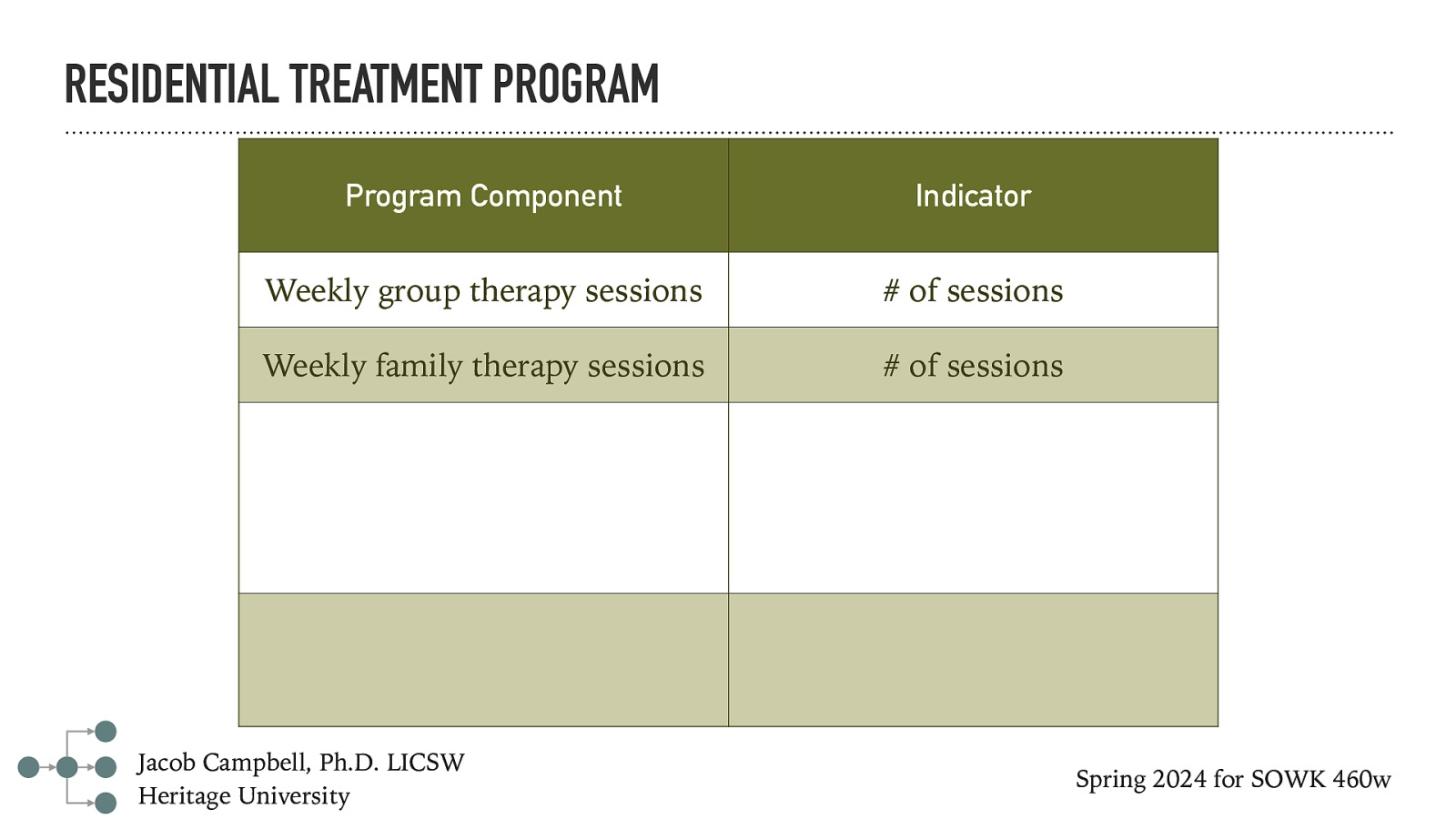 RESIDENTIAL TREATMENT PROGRAM

| Program Component | Indicator |
|---|---|
| Weekly group therapy sessions | # of sessions |
| Weekly family therapy sessions | # of sessions |
| | |
| | |

Jacob Campbell, Ph.D. LICSW
Heritage University

Spring 2024 for SOWK 460w